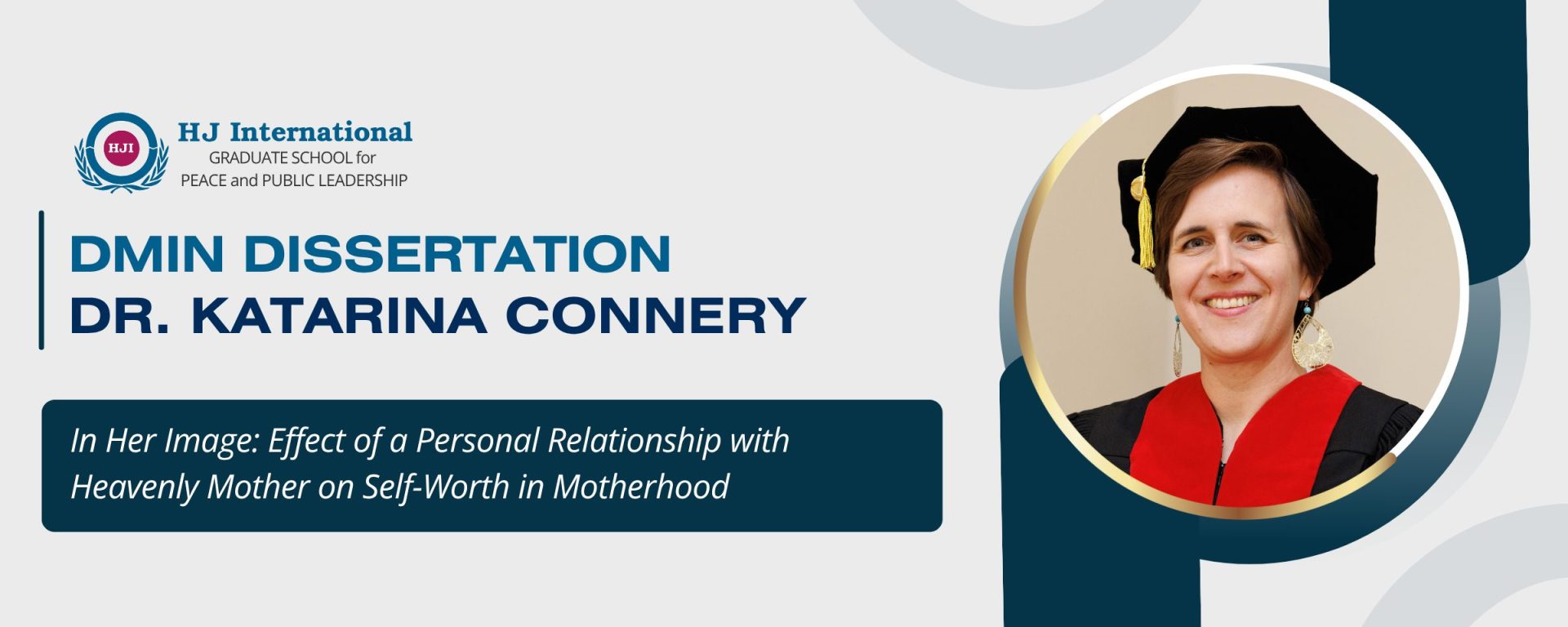 HJI
HJ International
GRADUATE SCHOOL for
PEACE and PUBLIC LEADERSHIP

DMIN DISSERTATION
DR. KATARINA CONNERY

In Her Image: Effect of a Personal Relationship with Heavenly Mother on Self-Worth in Motherhood